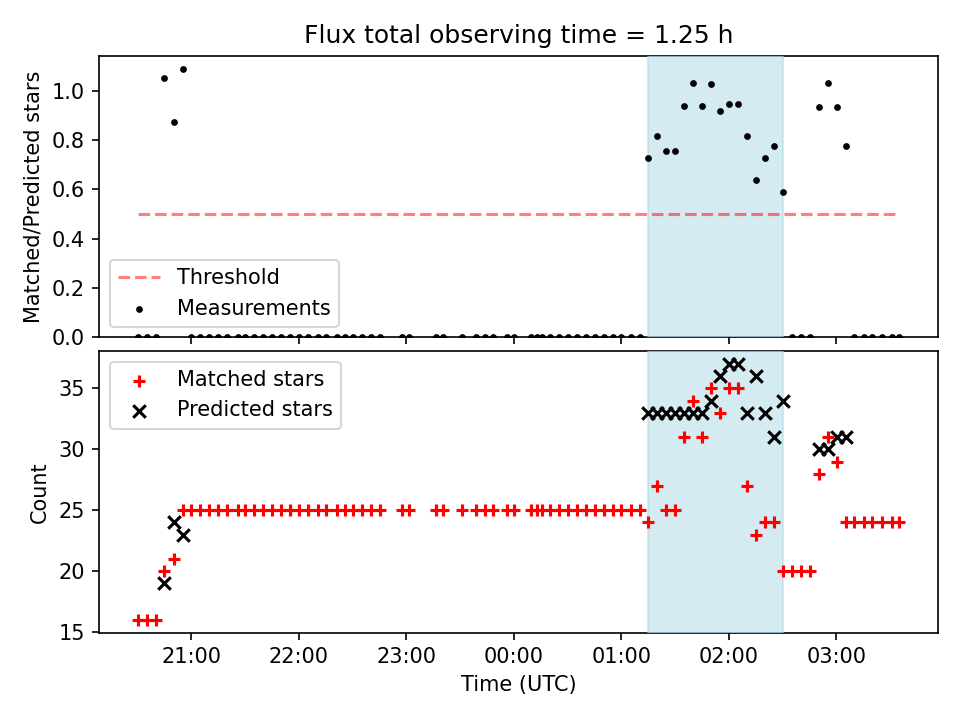 Flux total observing time = 1.25 h

Matched/Predicted stars

1.0
0.8
0.6
0.4
0.2
0.0

Threshold
Measurements

Matched stars
Predicted stars

Count

35
30
25
20
15

21:00 22:00 23:00 00:00 01:00 02:00 03:00

Time (UTC)